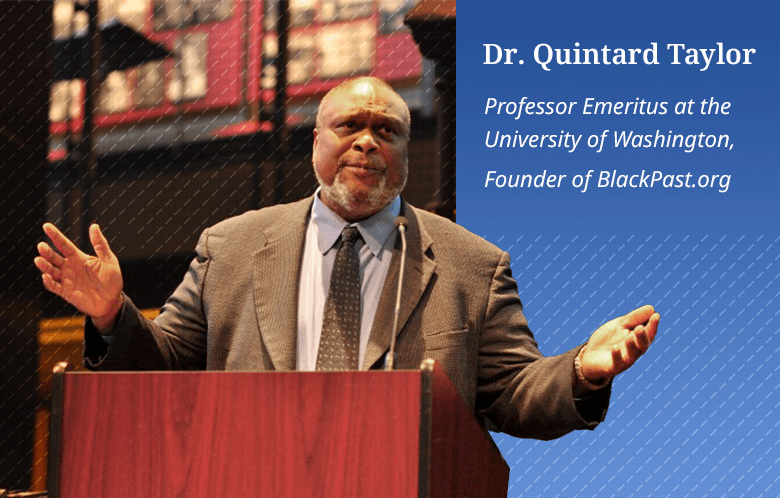 Dr. Quintard Taylor

Professor Emeritus at the University of Washington,

Founder of BlackPast.org